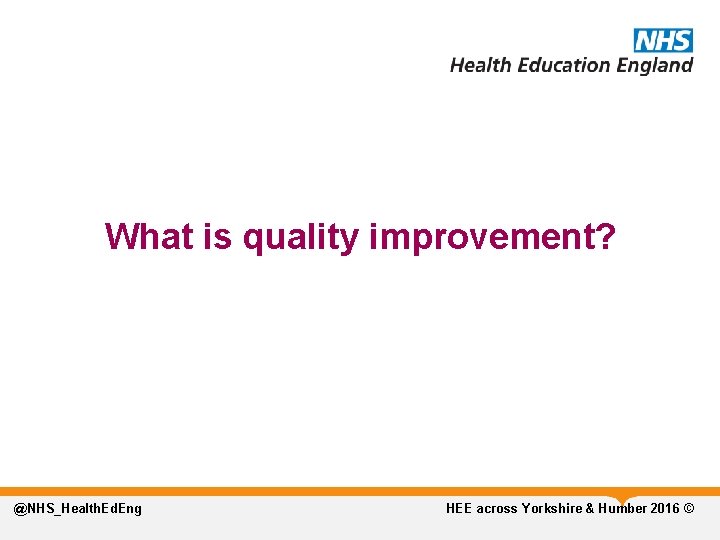 NHS
Health Education England

What is quality improvement?

@NHS_HealthEdEng

HEE across Yorkshire & Humber 2016 ©